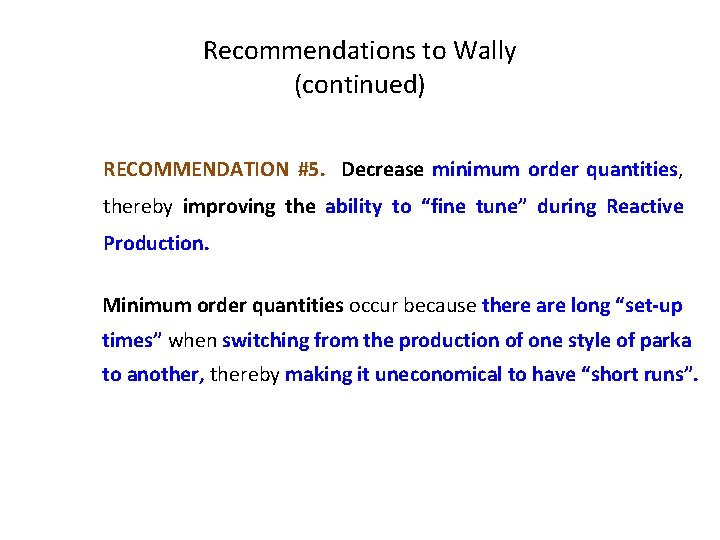 Recommendations to Wally
(continued)

RECOMMENDATION #5. Decrease minimum order quantities, thereby improving the ability to “fine tune” during Reactive Production.

Minimum order quantities occur because there are long “set-up times” when switching from the production of one style of parka to another, thereby making it uneconomical to have “short runs”.